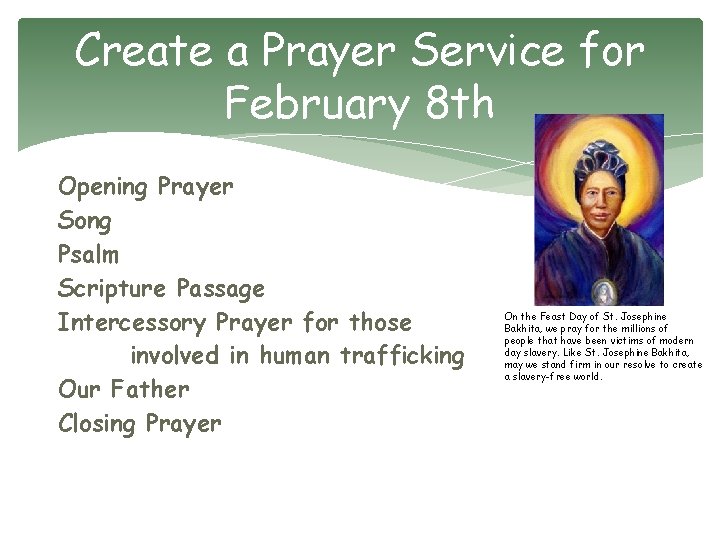 Create a Prayer Service for February 8th

Opening Prayer
Song
Psalm
Scripture Passage
Intercessory Prayer for those involved in human trafficking
Our Father
Closing Prayer

On the Feast Day of St. Josephine Bakhita, we pray for the millions of people that have been victims of modern day slavery. Like St. Josephine Bakhita, may we stand firm in our resolve to create a slavery-free world.